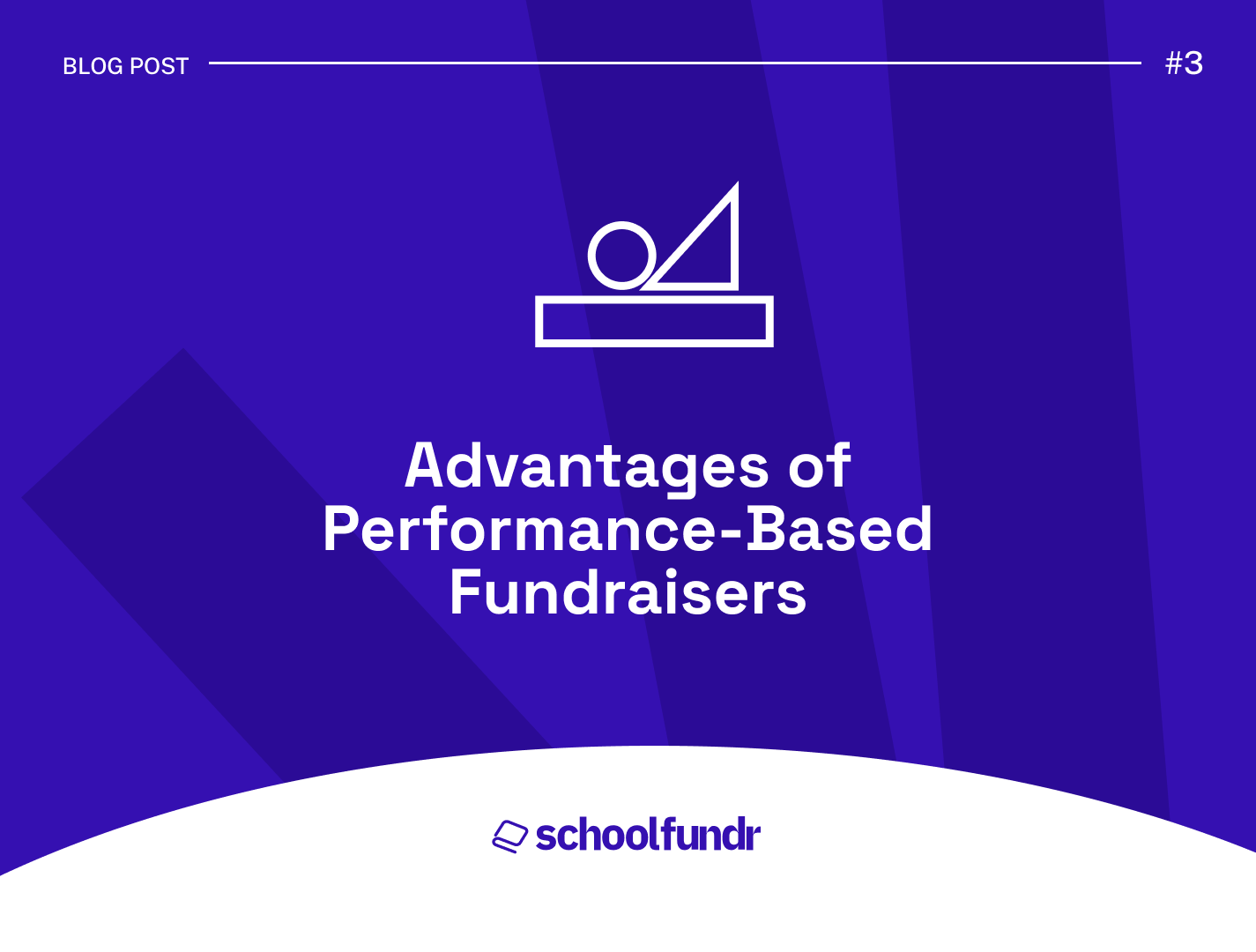 BLOG POST #3

Advantages of Performance-Based Fundraisers

schoolfundr